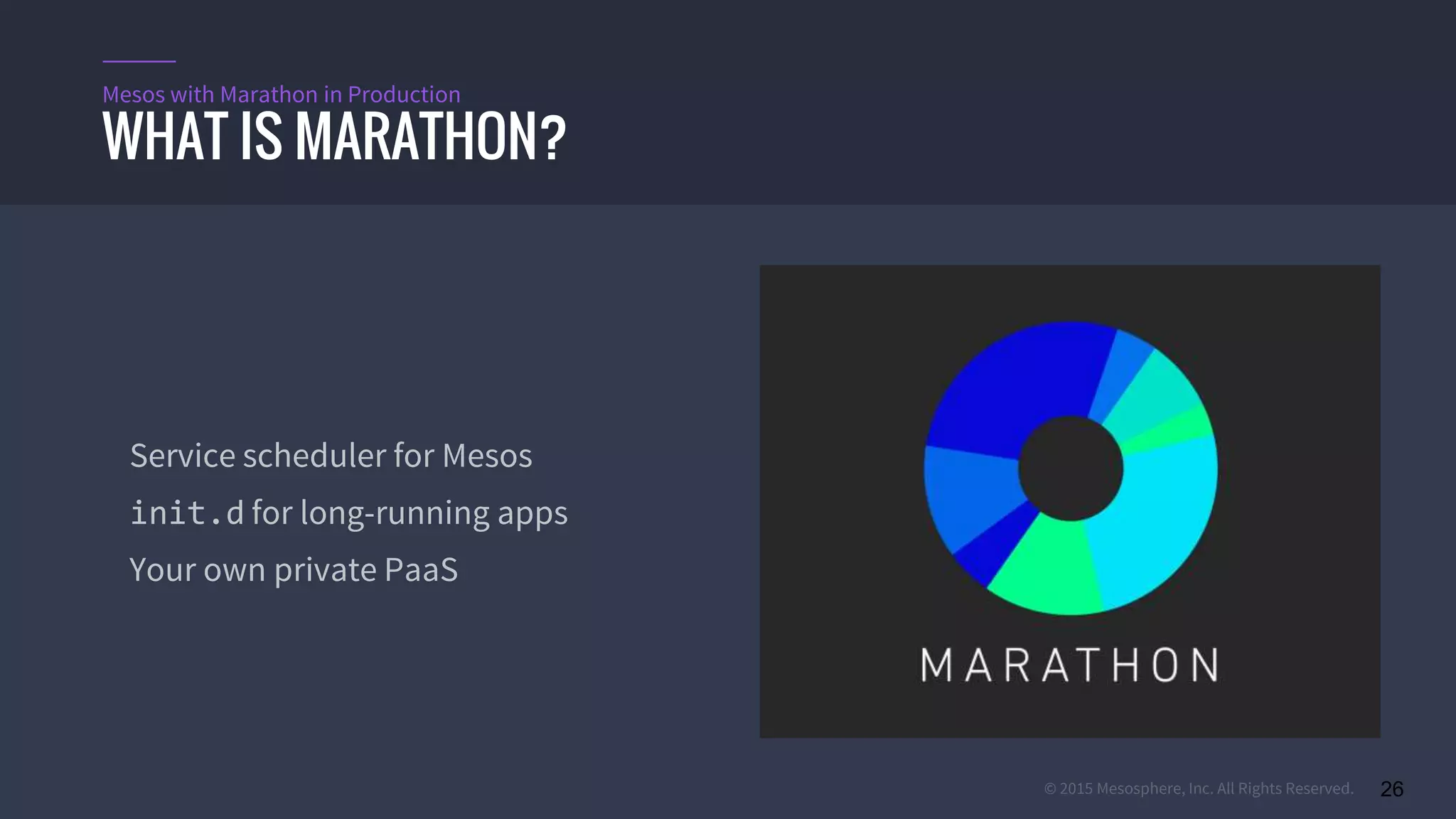 Mesos with Marathon in Production
WHAT IS MARATHON?

Service scheduler for Mesos

init.d for long-running apps

Your own private PaaS

MARATHON

© 2015 Mesosphere, Inc. All Rights Reserved. 26